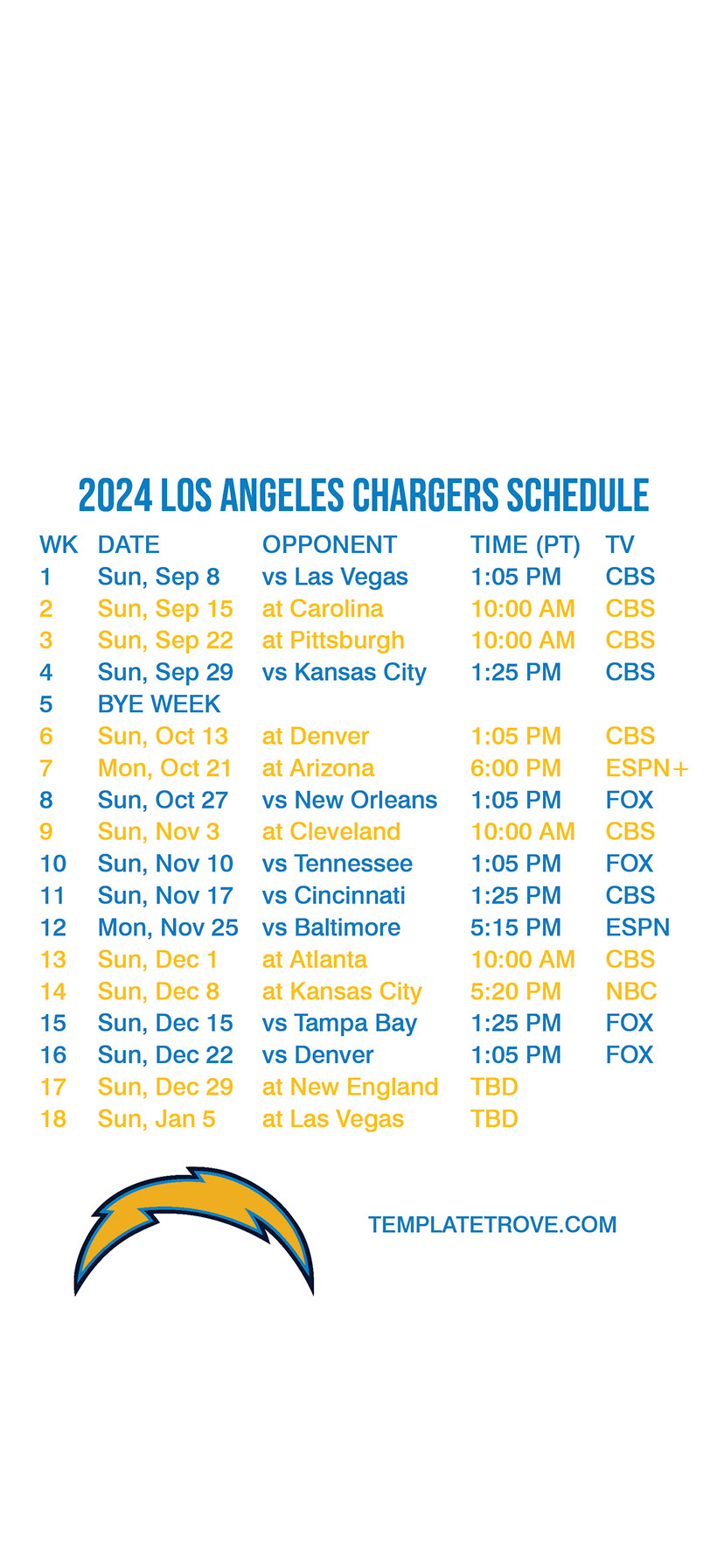 2024 LOS ANGELES CHARGERS SCHEDULE

| WK | DATE | OPPONENT | TIME (PT) | TV |
|---|---|---|---|---|
| 1 | Sun, Sep 8 | vs Las Vegas | 1:05 PM | CBS |
| 2 | Sun, Sep 15 | at Carolina | 10:00 AM | CBS |
| 3 | Sun, Sep 22 | at Pittsburgh | 10:00 AM | CBS |
| 4 | Sun, Sep 29 | vs Kansas City | 1:25 PM | CBS |
| 5 | BYE WEEK | | | |
| 6 | Sun, Oct 13 | at Denver | 1:05 PM | CBS |
| 7 | Mon, Oct 21 | at Arizona | 6:00 PM | ESPN+ |
| 8 | Sun, Oct 27 | vs New Orleans | 1:05 PM | FOX |
| 9 | Sun, Nov 3 | at Cleveland | 10:00 AM | CBS |
| 10 | Sun, Nov 10 | vs Tennessee | 1:05 PM | FOX |
| 11 | Sun, Nov 17 | vs Cincinnati | 1:25 PM | CBS |
| 12 | Mon, Nov 25 | vs Baltimore | 5:15 PM | ESPN |
| 13 | Sun, Dec 1 | at Atlanta | 10:00 AM | CBS |
| 14 | Sun, Dec 8 | at Kansas City | 5:20 PM | NBC |
| 15 | Sun, Dec 15 | vs Tampa Bay | 1:25 PM | FOX |
| 16 | Sun, Dec 22 | vs Denver | 1:05 PM | FOX |
| 17 | Sun, Dec 29 | at New England | TBD | |
| 18 | Sun, Jan 5 | at Las Vegas | TBD | |

TEMPLATETROVE.COM